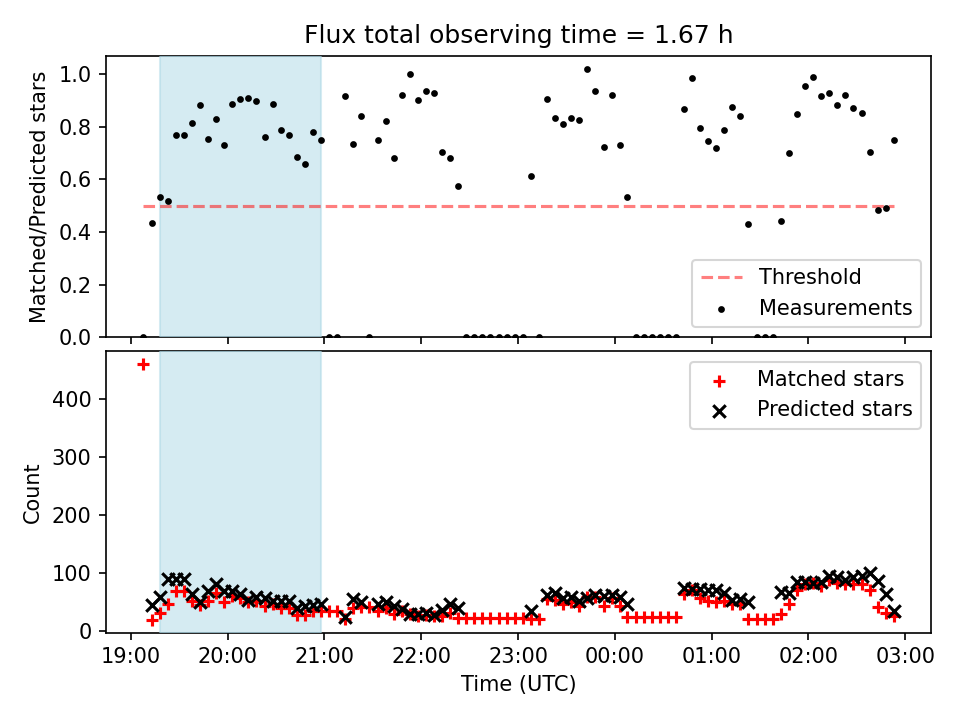 Flux total observing time = 1.67 h

Matched/Predicted stars

1.0
0.8
0.6
0.4
0.2
0.0

Threshold
Measurements

Count

400
300
200
100
0

Matched stars
Predicted stars

19:00 20:00 21:00 22:00 23:00 00:00 01:00 02:00 03:00

Time (UTC)